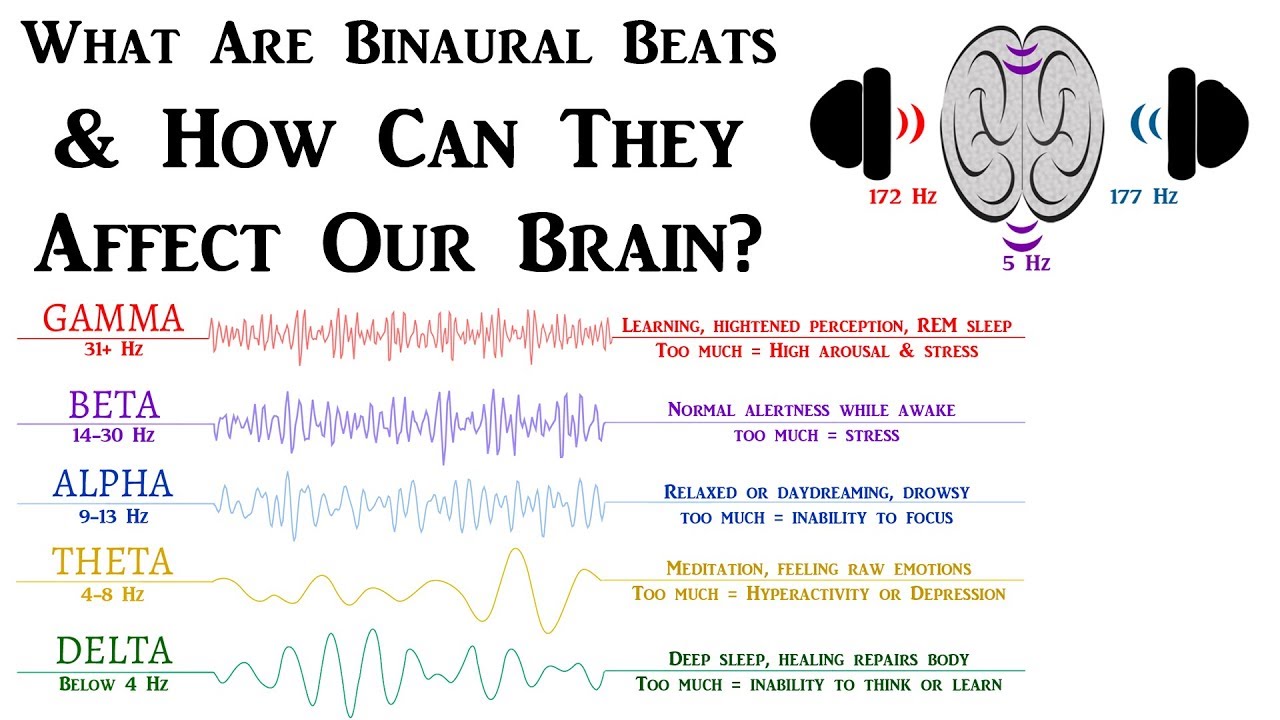 What Are Binaural Beats & How Can They Affect Our Brain?

172 Hz
177 Hz
5 Hz

GAMMA
31+ Hz
Learning, hightened perception, REM sleep
Too much = High arousal & stress

BETA
14-30 Hz
Normal alertness while awake
too much = stress

ALPHA
9-13 Hz
Relaxed or daydreaming, drowsy
too much = inability to focus

THETA
4-8 Hz
Meditation, feeling raw emotions
Too much = Hyperactivity or Depression

DELTA
Below 4 Hz
Deep sleep, healing repairs body
Too much = inability to think or learn